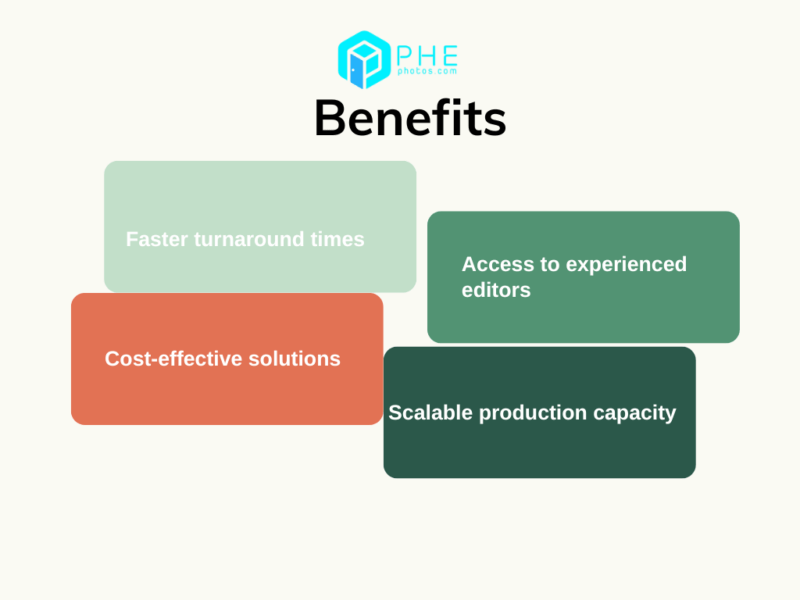 PHE
photos.com

Benefits

Faster turnaround times

Access to experienced editors

Cost-effective solutions

Scalable production capacity